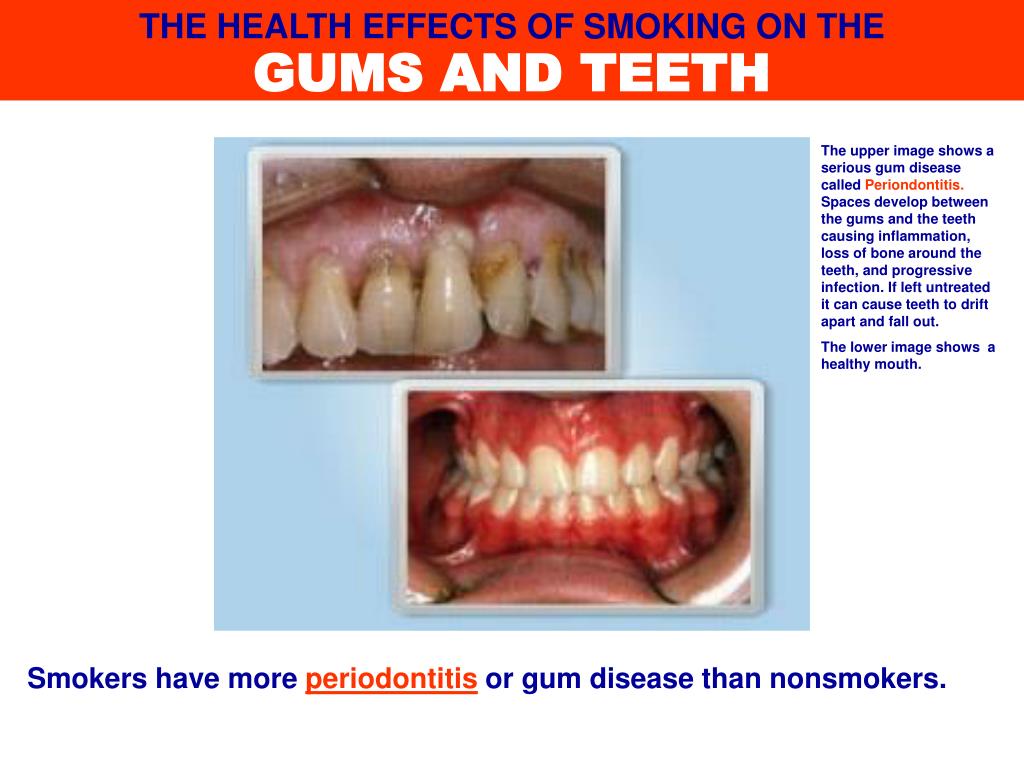 THE HEALTH EFFECTS OF SMOKING ON THE
GUMS AND TEETH

The upper image shows a serious gum disease called Periondontitis. Spaces develop between the gums and the teeth causing inflammation, loss of bone around the teeth, and progressive infection. If left untreated it can cause teeth to drift apart and fall out.

The lower image shows a healthy mouth.

Smokers have more periodontitis or gum disease than nonsmokers.